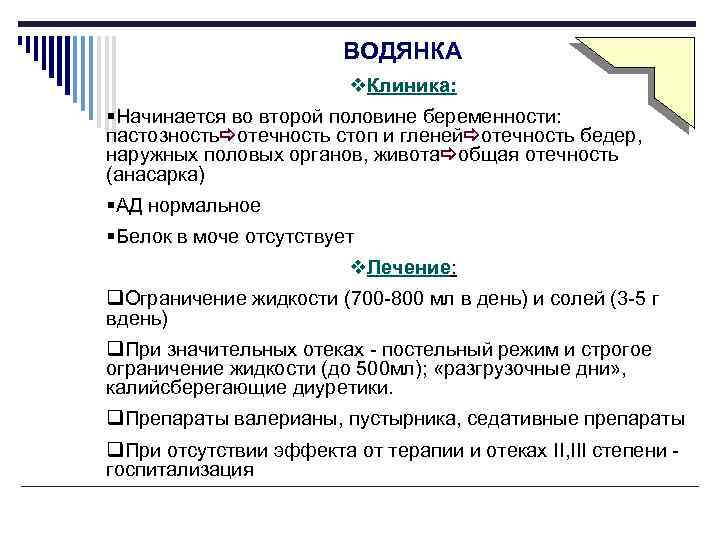 ВОДЯНКА

❖Клиника:

▪Начинается во второй половине беременности: пастозность⇨отечность стоп и гленей⇨отечность бедер, наружных половых органов, живота⇨общая отечность (анасарка)

▪АД нормальное

▪Белок в моче отсутствует

❖Лечение:

❑Ограничение жидкости (700-800 мл в день) и солей (3-5 г вдень)

❑При значительных отеках - постельный режим и строгое ограничение жидкости (до 500мл); «разгрузочные дни», калийсберегающие диуретики.

❑Препараты валерианы, пустырника, седативные препараты

❑При отсутствии эффекта от терапии и отеках II,III степени - госпитализация